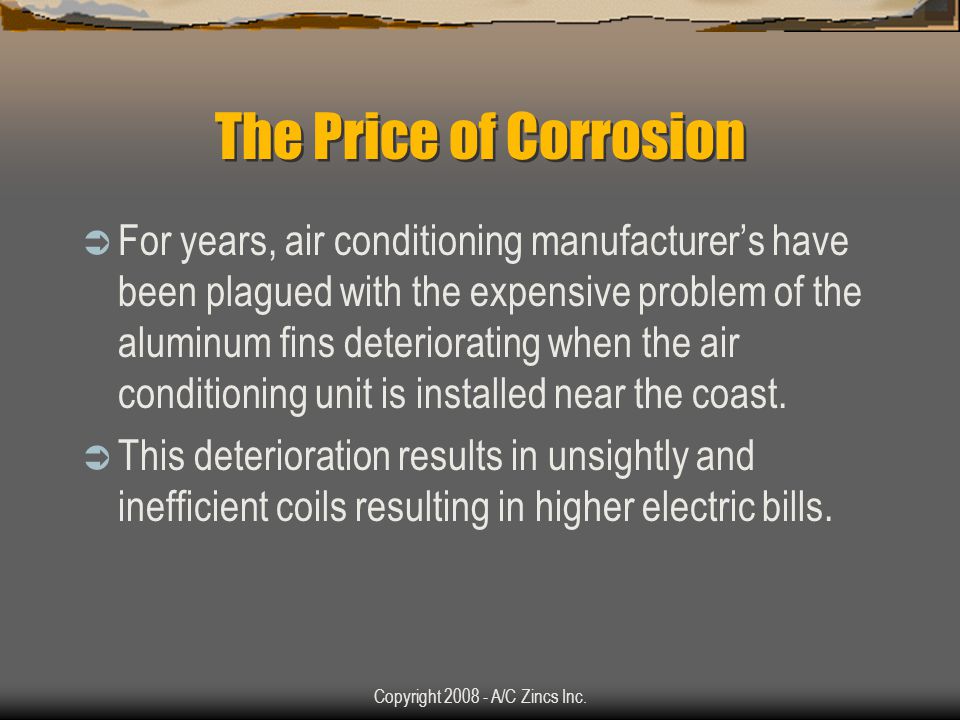 The Price of Corrosion

For years, air conditioning manufacturer's have been plagued with the expensive problem of the aluminum fins deteriorating when the air conditioning unit is installed near the coast.

This deterioration results in unsightly and inefficient coils resulting in higher electric bills.

Copyright 2008 - A/C Zincs Inc.